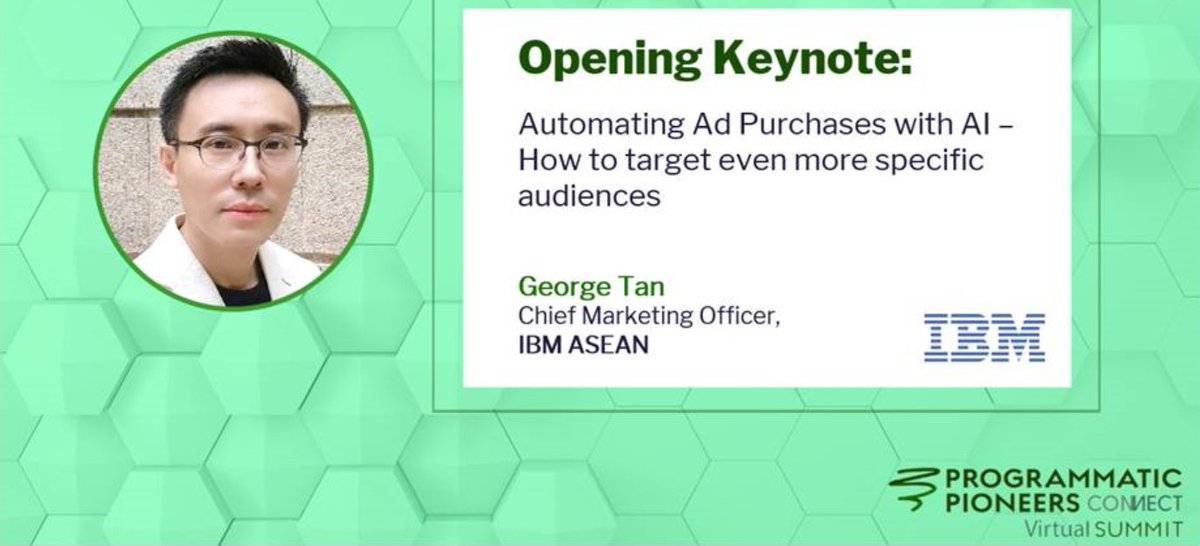 Opening Keynote:

Automating Ad Purchases with AI – How to target even more specific audiences

George Tan
Chief Marketing Officer,
IBM ASEAN

IBM

PROGRAMMATIC PIONEERS CONNECT
Virtual SUMMIT